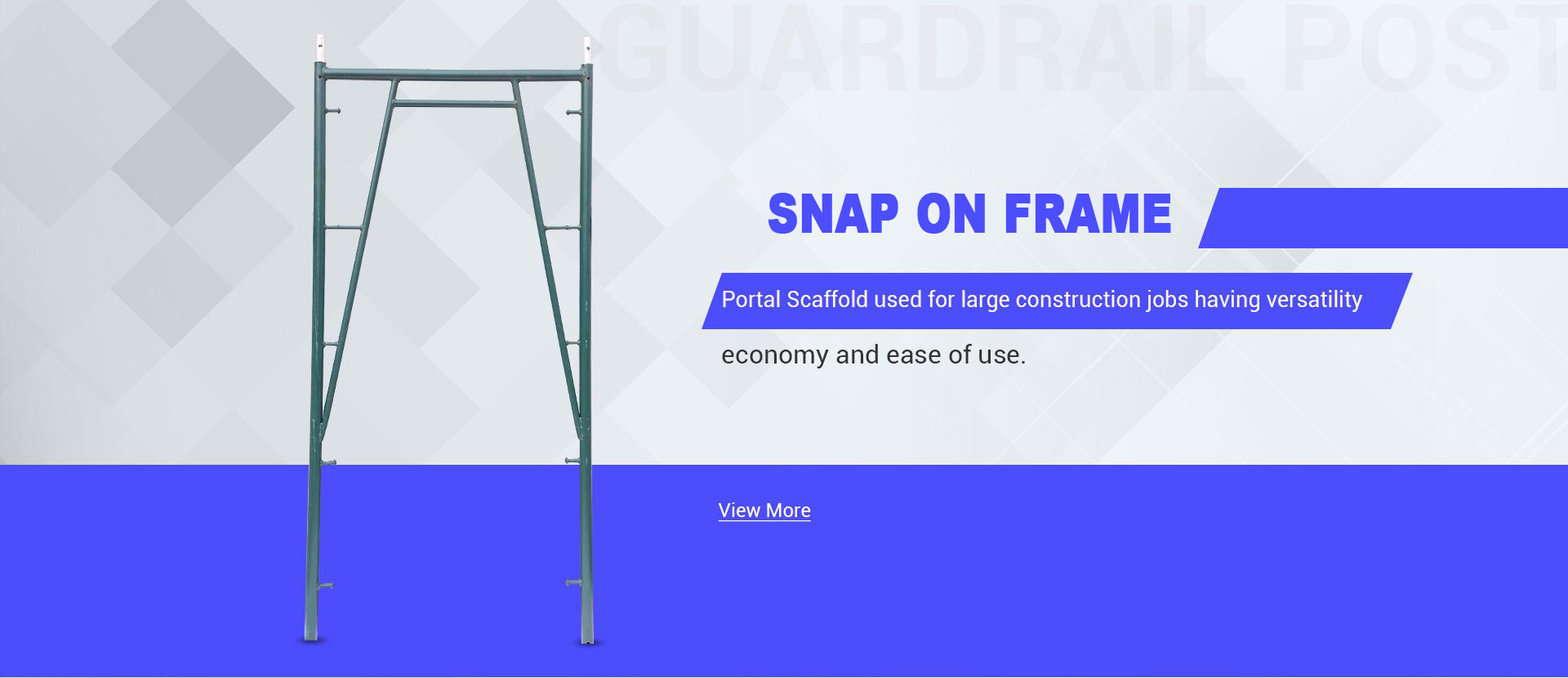 GUARDRAIL POST

SNAP ON FRAME

Portal Scaffold used for large construction jobs having versatility economy and ease of use.

View More